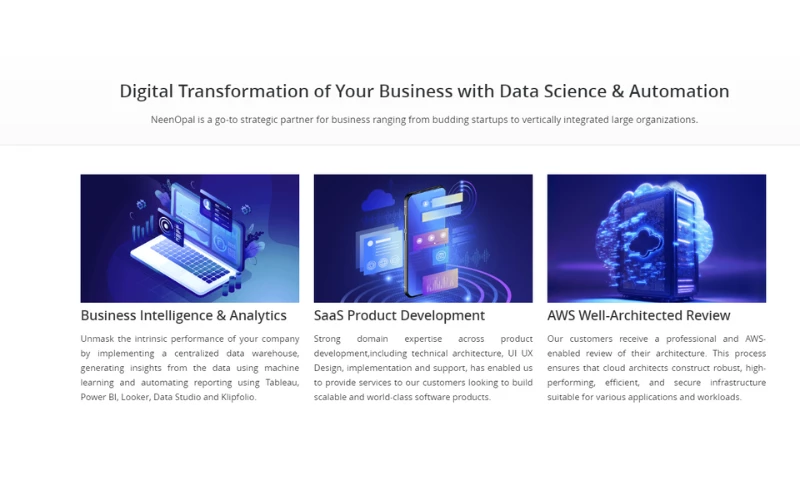 Digital Transformation of Your Business with Data Science & Automation

NeenOpal is a go-to strategic partner for business ranging from budding startups to vertically integrated large organizations.

Business Intelligence & Analytics

Unmask the intrinsic performance of your company by implementing a centralized data warehouse, generating insights from the data using machine learning and automating reporting using Tableau, Power BI, Looker, Data Studio and Klipfolio.

SaaS Product Development

Strong domain expertise across product development,including technical architecture, UI UX Design, implementation and support, has enabled us to provide services to our customers looking to build scalable and world-class software products.

AWS Well-Architected Review

Our customers receive a professional and AWS-enabled review of their architecture. This process ensures that cloud architects construct robust, high-performing, efficient, and secure infrastructure suitable for various applications and workloads.